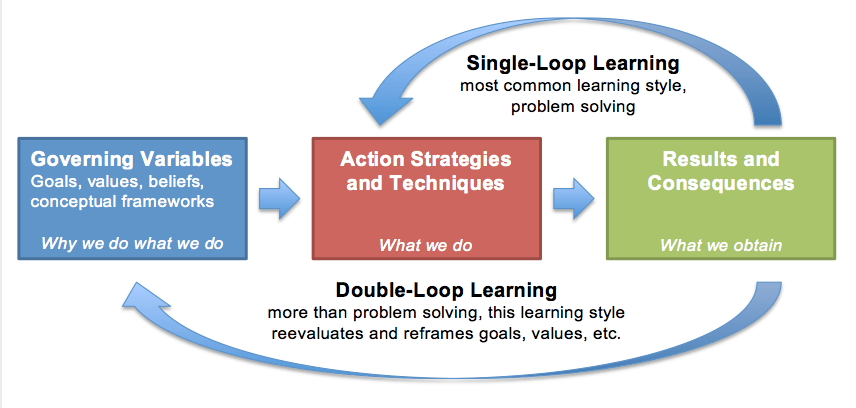 Single-Loop Learning
most common learning style, problem solving

Governing Variables
Goals, values, beliefs, conceptual frameworks

Why we do what we do

Action Strategies and Techniques

What we do

Results and Consequences

What we obtain

Double-Loop Learning
more than problem solving, this learning style reevaluates and reframes goals, values, etc.